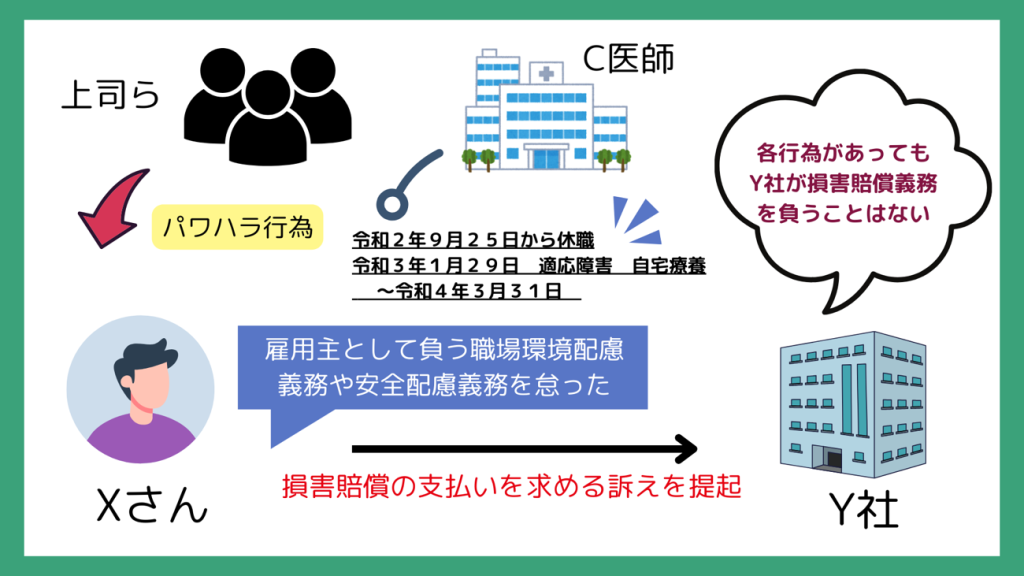 上司ら

C医師

各行為があっても
Y社が損害賠償義務
を負うことはない

パワハラ行為

令和２年９月２５日から休職
令和３年１月２９日　適応障害　自宅療養
～令和４年３月３１日

雇用主として負う職場環境配慮
義務や安全配慮義務を怠った

損害賠償の支払いを求める訴えを提起

Xさん

Y社